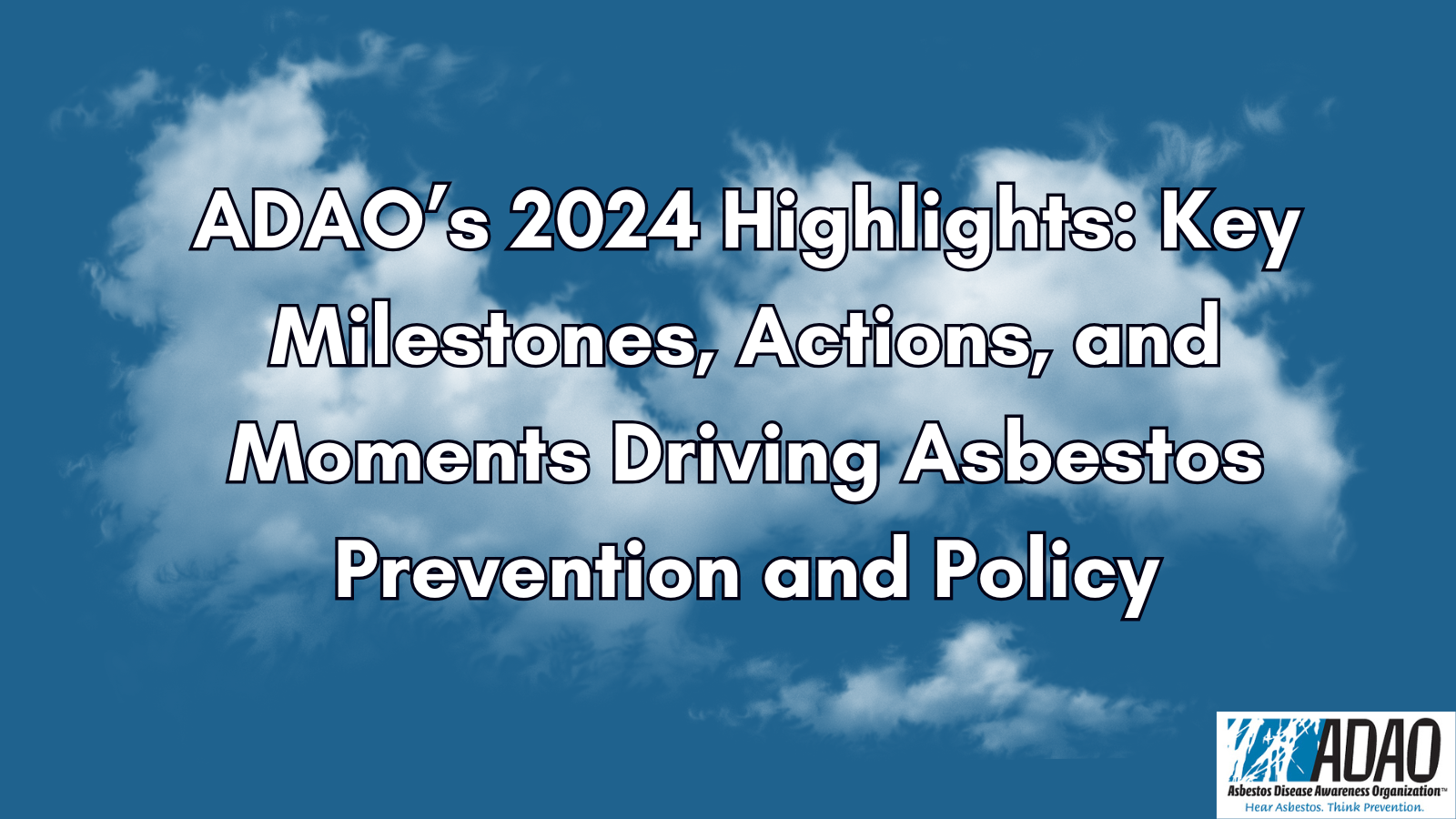 ADAO's 2024 Highlights: Key Milestones, Actions, and Moments Driving Asbestos Prevention and Policy

ADAO
Asbestos Disease Awareness Organization™
Hear Asbestos. Think Prevention.